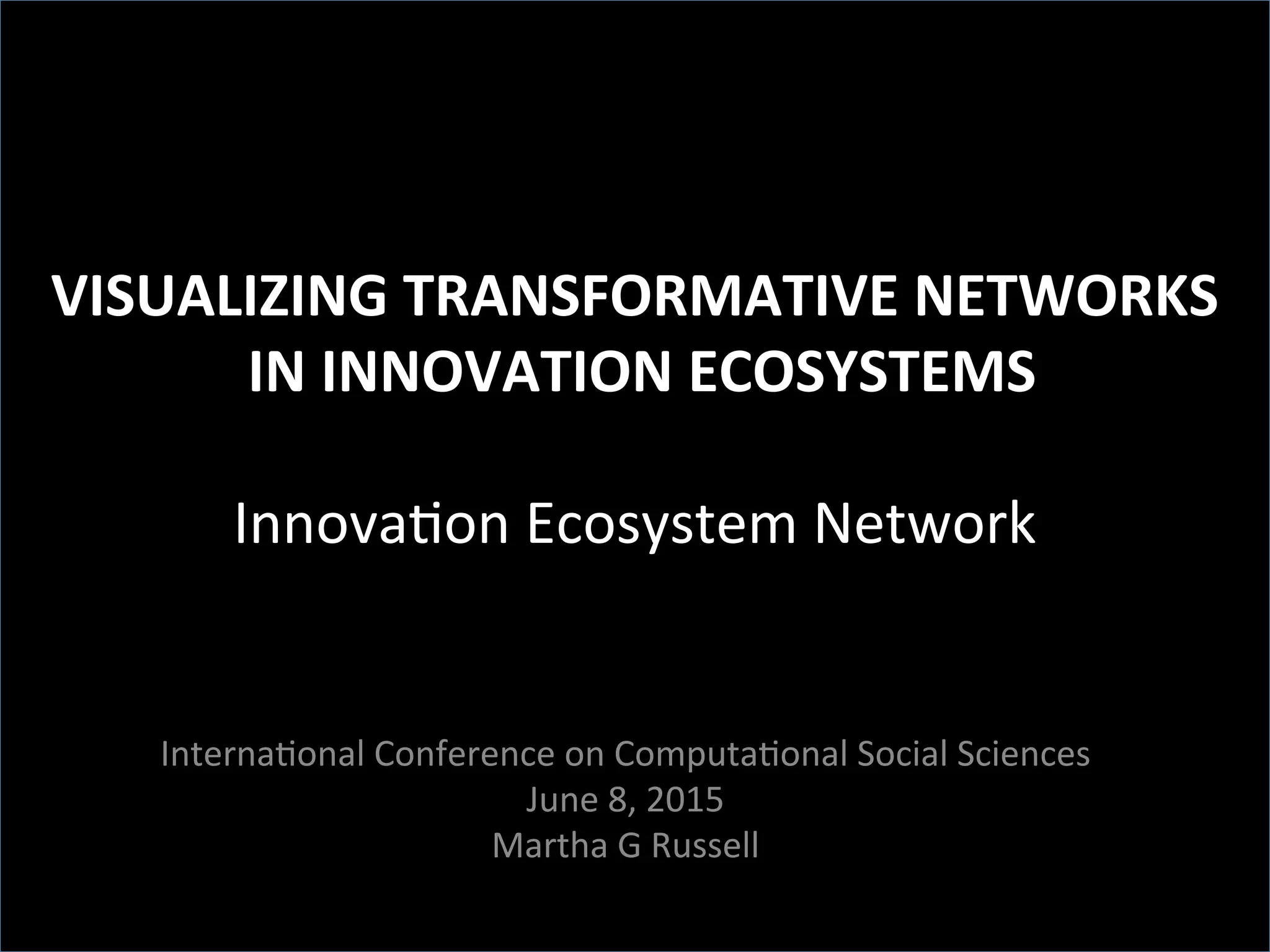 VISUALIZING TRANSFORMATIVE NETWORKS IN INNOVATION ECOSYSTEMS

Innovation Ecosystem Network

International Conference on Computational Social Sciences
June 8, 2015
Martha G Russell